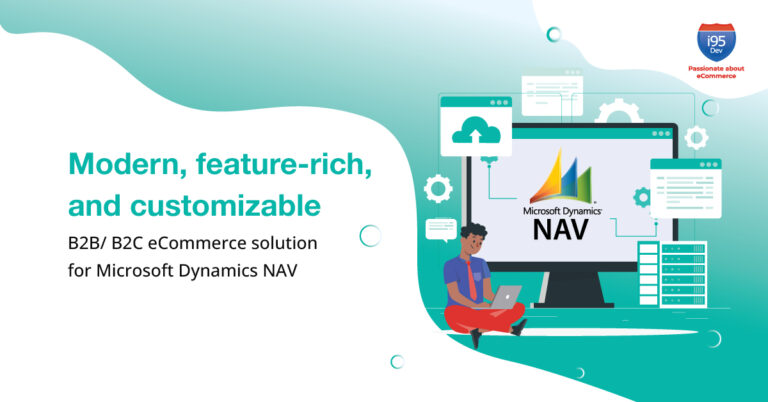 i95 Dev

Passionate about eCommerce

Modern, feature-rich, and customizable

B2B/ B2C eCommerce solution for Microsoft Dynamics NAV

Microsoft Dynamics NAV